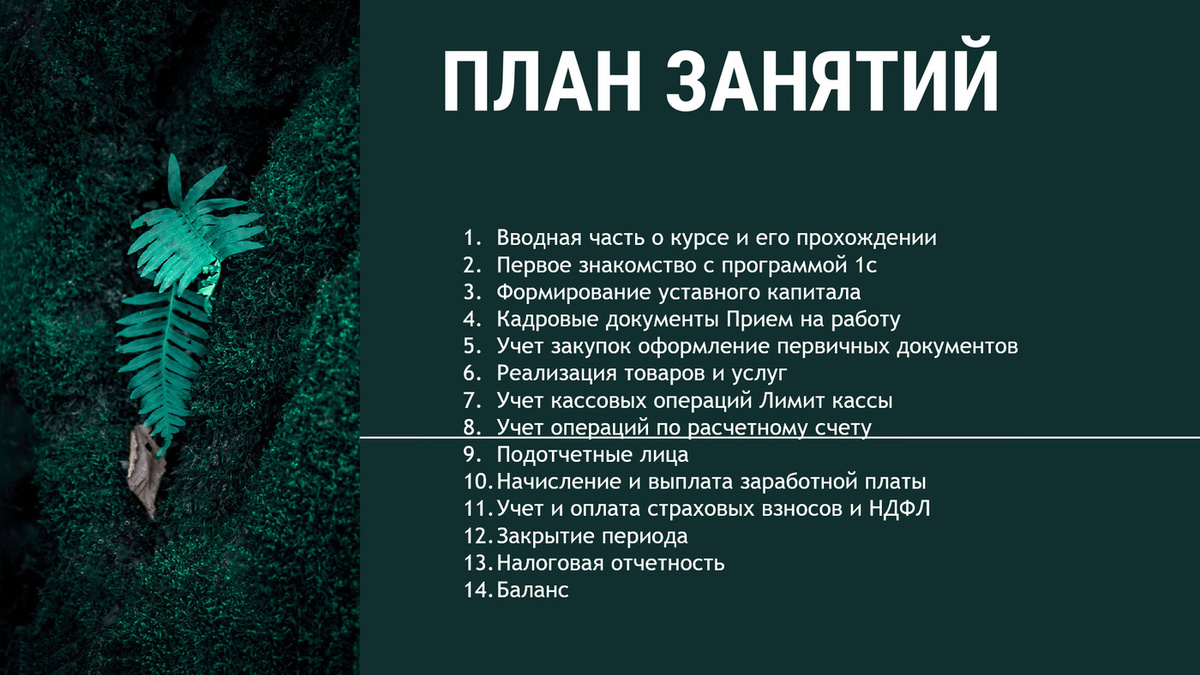 ПЛАН ЗАНЯТИЙ

1. Вводная часть о курсе и его прохождении
2. Первое знакомство с программой 1с
3. Формирование уставного капитала
4. Кадровые документы Прием на работу
5. Учет закупок оформление первичных документов
6. Реализация товаров и услуг
7. Учет кассовых операций Лимит кассы
8. Учет операций по расчетному счету
9. Подотчетные лица
10. Начисление и выплата заработной платы
11. Учет и оплата страховых взносов и НДФЛ
12. Закрытие периода
13. Налоговая отчетность
14. Баланс